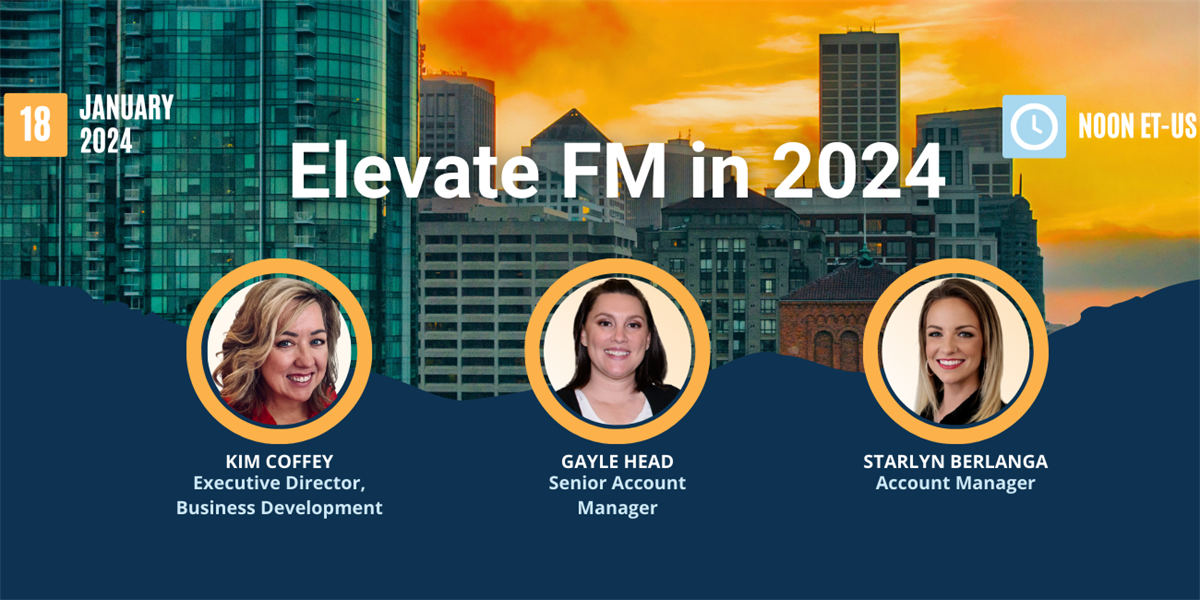 18 JANUARY 2024

NOON ET-US

Elevate FM in 2024

KIM COFFEY
Executive Director, Business Development

GAYLE HEAD
Senior Account Manager

STARLYN BERLANGA
Account Manager